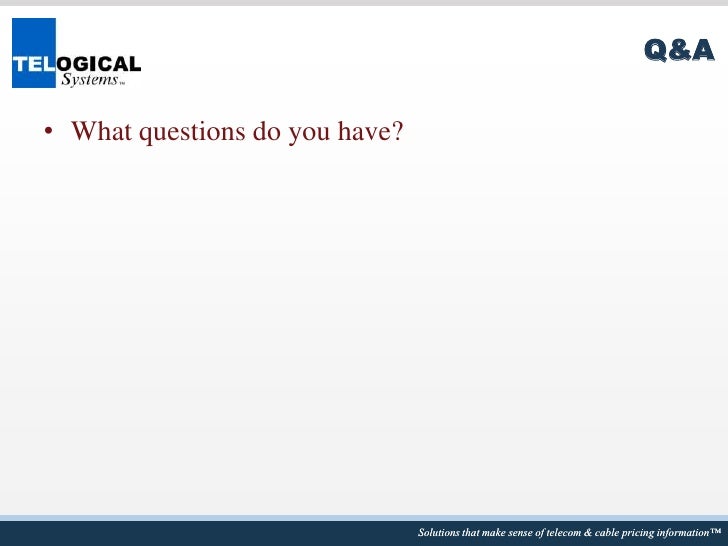 TELOGICAL Systems™

Q&A

• What questions do you have?

Solutions that make sense of telecom & cable pricing information™